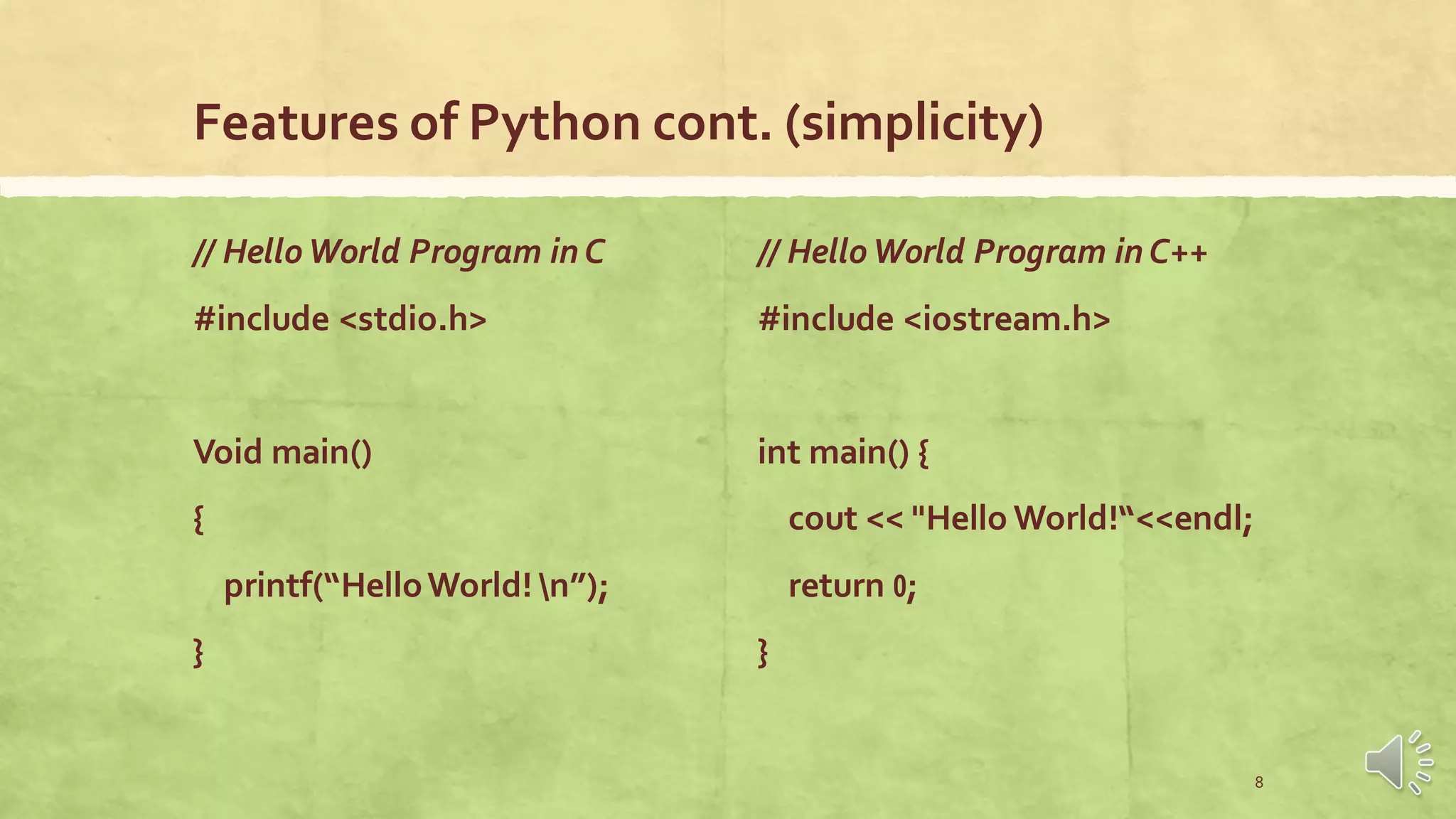 Features of Python cont. (simplicity)

// Hello World Program in C

#include <stdio.h>

Void main()

{

printf(“Hello World! \n”);

}

// Hello World Program in C++

#include <iostream.h>

int main() {

cout << "Hello World!“<<endl;

return 0;

}

8